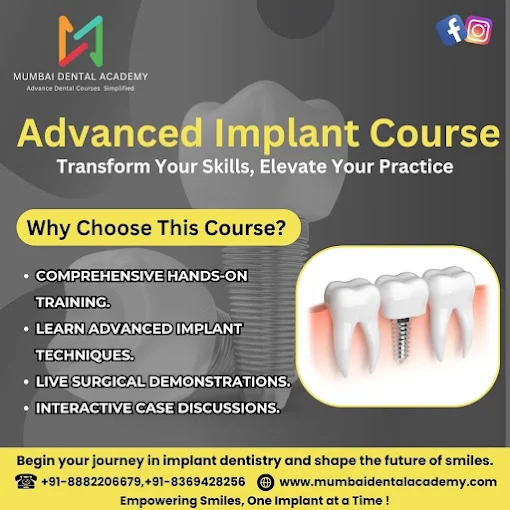 MUMBAI DENTAL ACADEMY
Advance Dental Courses Simplified

Advanced Implant Course
Transform Your Skills, Elevate Your Practice

Why Choose This Course?

• COMPREHENSIVE HANDS-ON TRAINING.
• LEARN ADVANCED IMPLANT TECHNIQUES.
• LIVE SURGICAL DEMONSTRATIONS.
• INTERACTIVE CASE DISCUSSIONS.

Begin your journey in implant dentistry and shape the future of smiles.
+91-8882206679,+91-8369428256 www.mumbaidentalacademy.com
Empowering Smiles, One Implant at a Time !